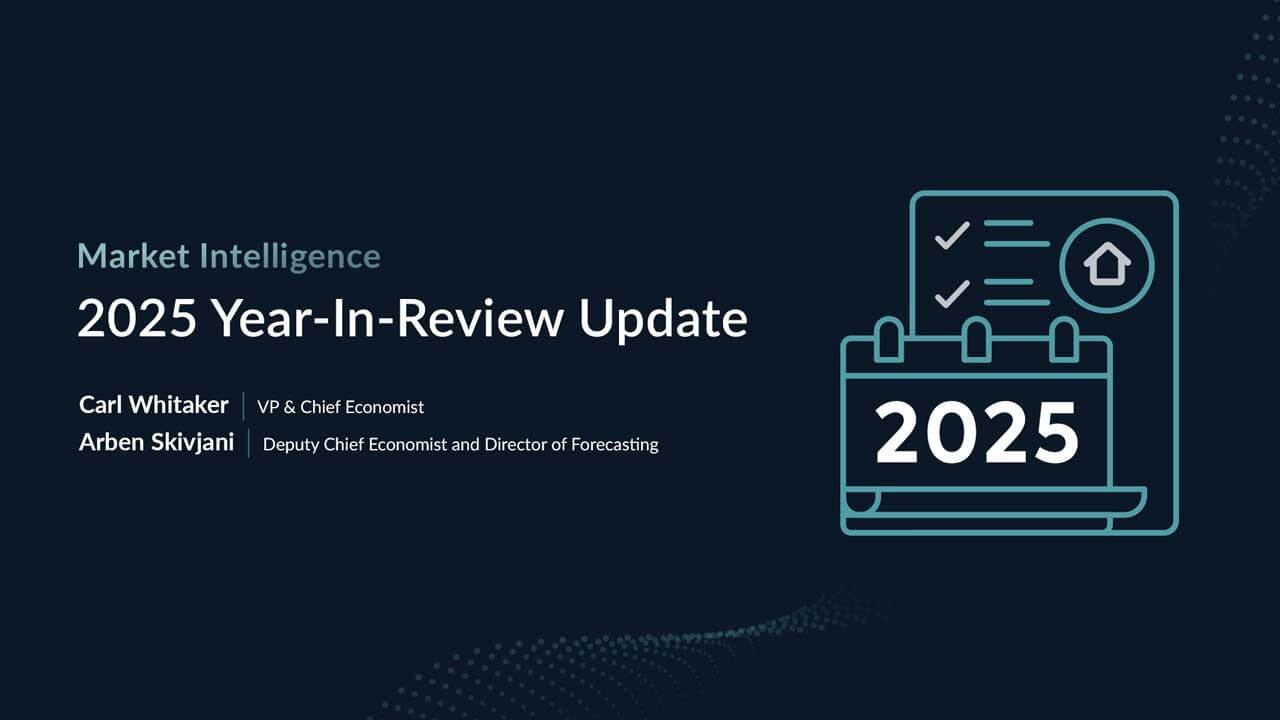 Market Intelligence
2025 Year-In-Review Update

Carl Whitaker | VP & Chief Economist
Arben Skivjani | Deputy Chief Economist and Director of Forecasting

2025